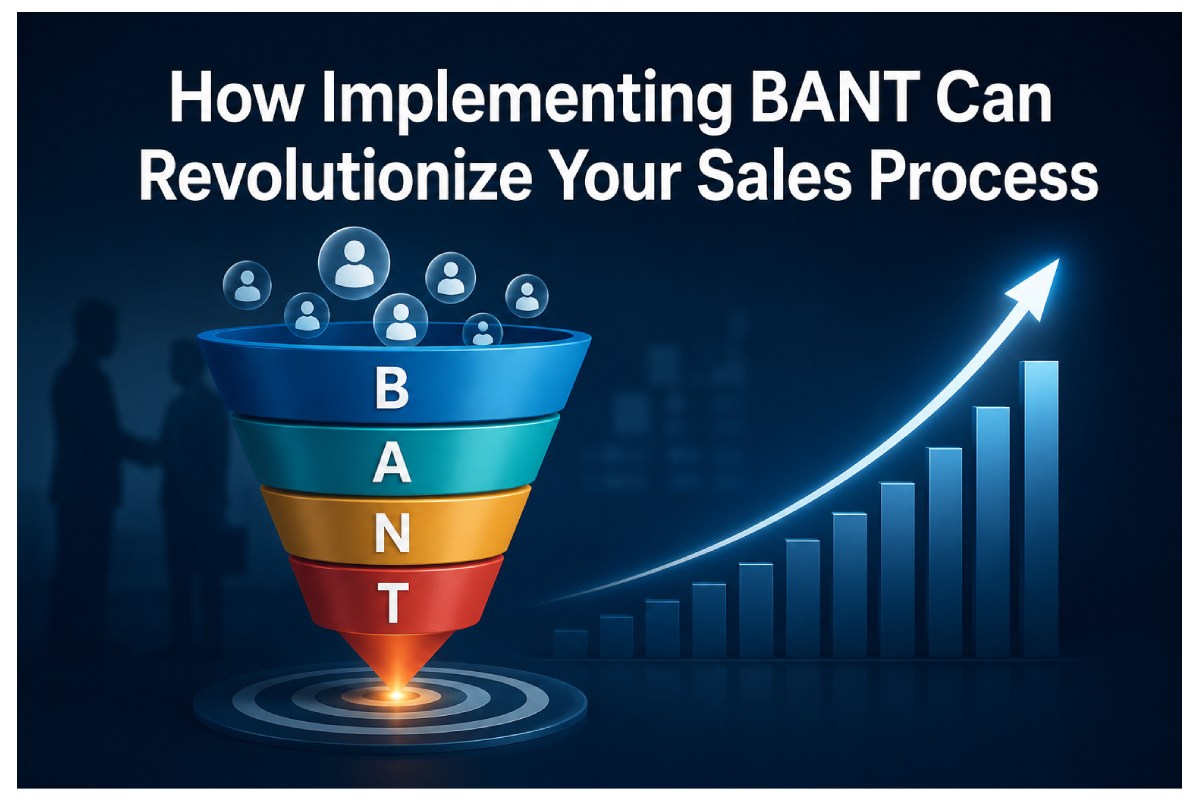 How Implementing BANT Can Revolutionize Your Sales Process

B
A
N
T